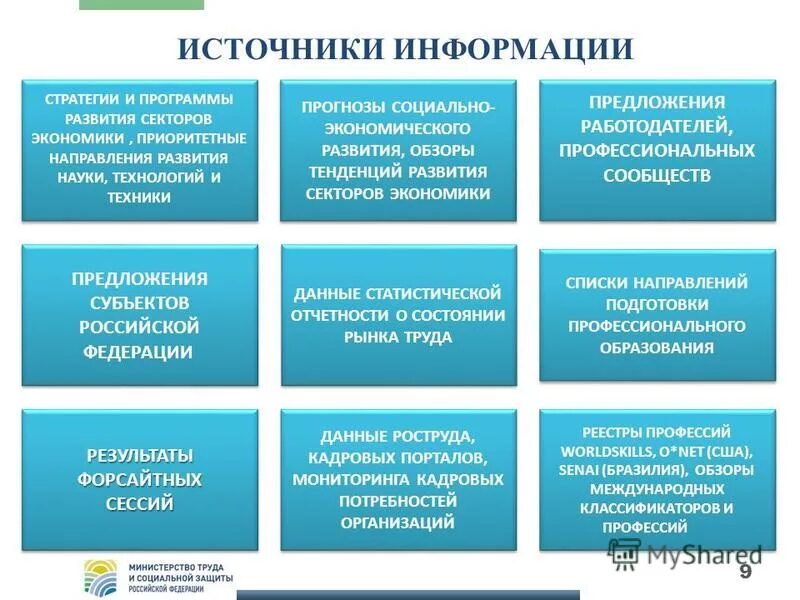 ИСТОЧНИКИ ИНФОРМАЦИИ

СТРАТЕГИИ И ПРОГРАММЫ РАЗВИТИЯ СЕКТОРОВ ЭКОНОМИКИ , ПРИОРИТЕТНЫЕ НАПРАВЛЕНИЯ РАЗВИТИЯ НАУКИ, ТЕХНОЛОГИЙ И ТЕХНИКИ

ПРОГНОЗЫ СОЦИАЛЬНО-ЭКОНОМИЧЕСКОГО РАЗВИТИЯ, ОБЗОРЫ ТЕНДЕНЦИЙ РАЗВИТИЯ СЕКТОРОВ ЭКОНОМИКИ

ПРЕДЛОЖЕНИЯ РАБОТОДАТЕЛЕЙ, ПРОФЕССИОНАЛЬНЫХ СООБЩЕСТВ

ПРЕДЛОЖЕНИЯ СУБЪЕКТОВ РОССИЙСКОЙ ФЕДЕРАЦИИ

ДАННЫЕ СТАТИСТИЧЕСКОЙ ОТЧЕТНОСТИ О СОСТОЯНИИ РЫНКА ТРУДА

СПИСКИ НАПРАВЛЕНИЙ ПОДГОТОВКИ ПРОФЕССИОНАЛЬНОГО ОБРАЗОВАНИЯ

РЕЗУЛЬТАТЫ ФОРСАЙТНЫХ СЕССИЙ

ДАННЫЕ РОСТРУДА, КАДРОВЫХ ПОРТАЛОВ, МОНИТОРИНГА КАДРОВЫХ ПОТРЕБНОСТЕЙ ОРГАНИЗАЦИЙ

РЕЕСТРЫ ПРОФЕССИЙ WORLDSKILLS, O*NET (США), SENAI (БРАЗИЛИЯ), ОБЗОРЫ МЕЖДУНАРОДНЫХ КЛАССИФИКАТОРОВ И ПРОФЕССИЙ

МИНИСТЕРСТВО ТРУДА И СОЦИАЛЬНОЙ ЗАЩИТЫ РОССИЙСКОЙ ФЕДЕРАЦИИ

MyShared

9